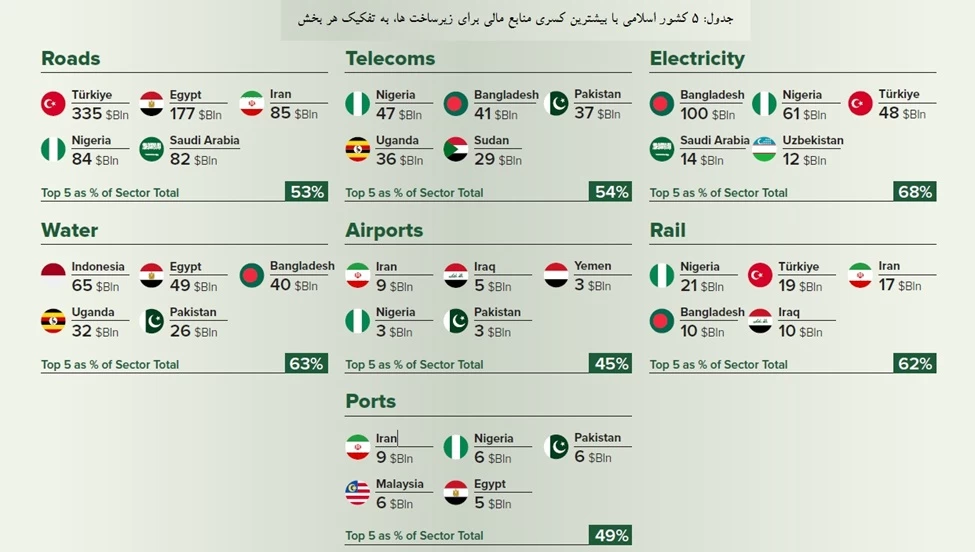 جدول: ۵ کشور اسلامی با بیشترین کسری منابع مالی برای زیرساخت ها، به تفکیک هر بخش

Roads

Türkiye 335 $Bln
Egypt 177 $Bln
Iran 85 $Bln
Nigeria 84 $Bln
Saudi Arabia 82 $Bln

Top 5 as % of Sector Total 53%

Telecoms

Nigeria 47 $Bln
Bangladesh 41 $Bln
Pakistan 37 $Bln
Uganda 36 $Bln
Sudan 29 $Bln

Top 5 as % of Sector Total 54%

Electricity

Bangladesh 100 $Bln
Nigeria 61 $Bln
Türkiye 48 $Bln
Saudi Arabia 14 $Bln
Uzbekistan 12 $Bln

Top 5 as % of Sector Total 68%

Water

Indonesia 65 $Bln
Egypt 49 $Bln
Bangladesh 40 $Bln
Uganda 32 $Bln
Pakistan 26 $Bln

Top 5 as % of Sector Total 63%

Airports

Iran 9 $Bln
Iraq 5 $Bln
Yemen 3 $Bln
Nigeria 3 $Bln
Pakistan 3 $Bln

Top 5 as % of Sector Total 45%

Rail

Nigeria 21 $Bln
Türkiye 19 $Bln
Iran 17 $Bln
Bangladesh 10 $Bln
Iraq 10 $Bln

Top 5 as % of Sector Total 62%

Ports

Iran 9 $Bln
Nigeria 6 $Bln
Pakistan 6 $Bln
Malaysia 6 $Bln
Egypt 5 $Bln

Top 5 as % of Sector Total 49%